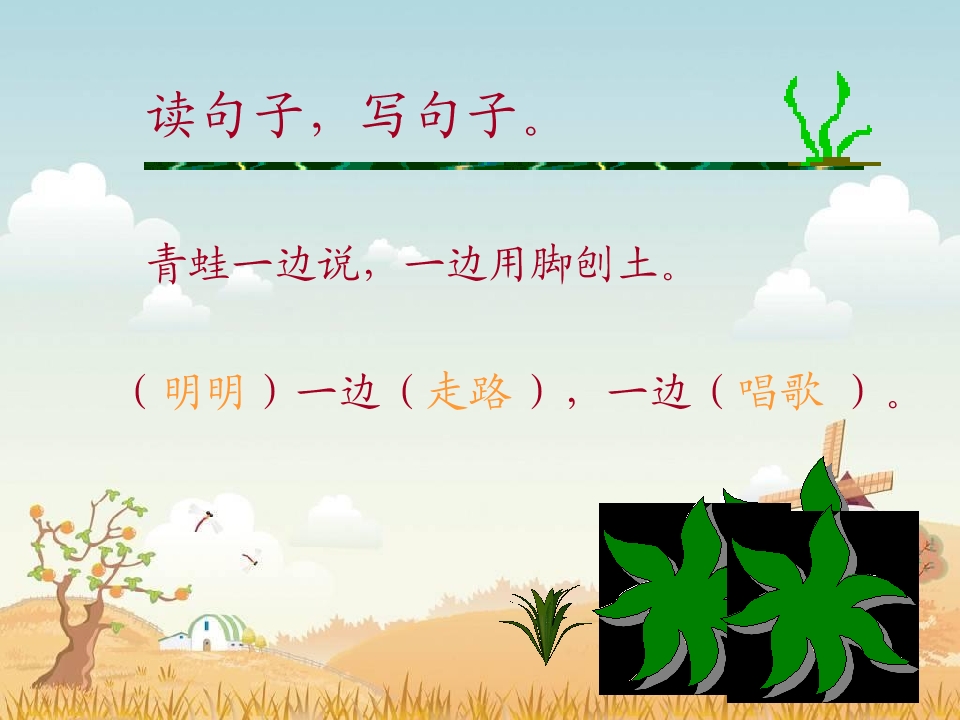 读句子，写句子。

青蛙一边说，一边用脚刨土。

（明明）一边（走路），一边（唱歌）。